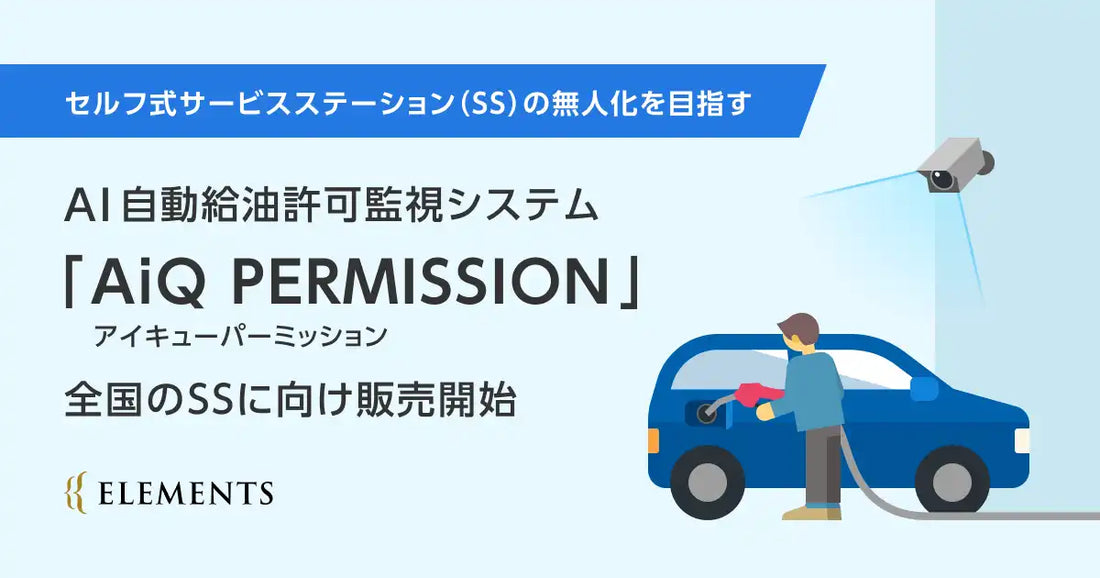 セルフ式サービスステーション（SS）の無人化を目指す

AI自動給油許可監視システム

「AiQ PERMISSION」
アイキューパーミッション

全国のSSに向け販売開始

ELEMENTS